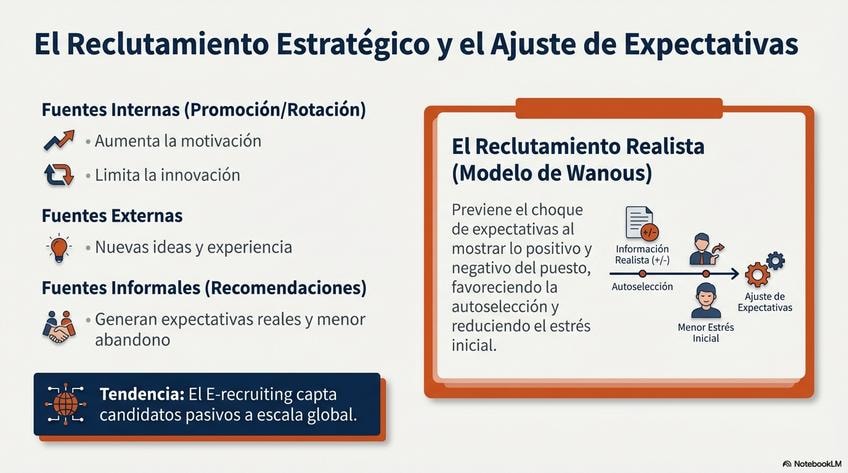 El Reclutamiento Estratégico y el Ajuste de Expectativas

Fuentes Internas (Promoción/Rotación)

• Aumenta la motivación

• Limita la innovación

Fuentes Externas

• Nuevas ideas y experiencia

Fuentes Informales (Recomendaciones)

• Generan expectativas reales y menor abandono

Tendencia: El E-recruiting capta candidatos pasivos a escala global.

El Reclutamiento Realista (Modelo de Wanous)

Previene el choque de expectativas al mostrar lo positivo y negativo del puesto, favoreciendo la autoselección y reduciendo el estrés inicial.

+/-

Información Realista (+/-)

Autoselección

Menor Estrés Inicial

Ajuste de Expectativas

NotebookLM